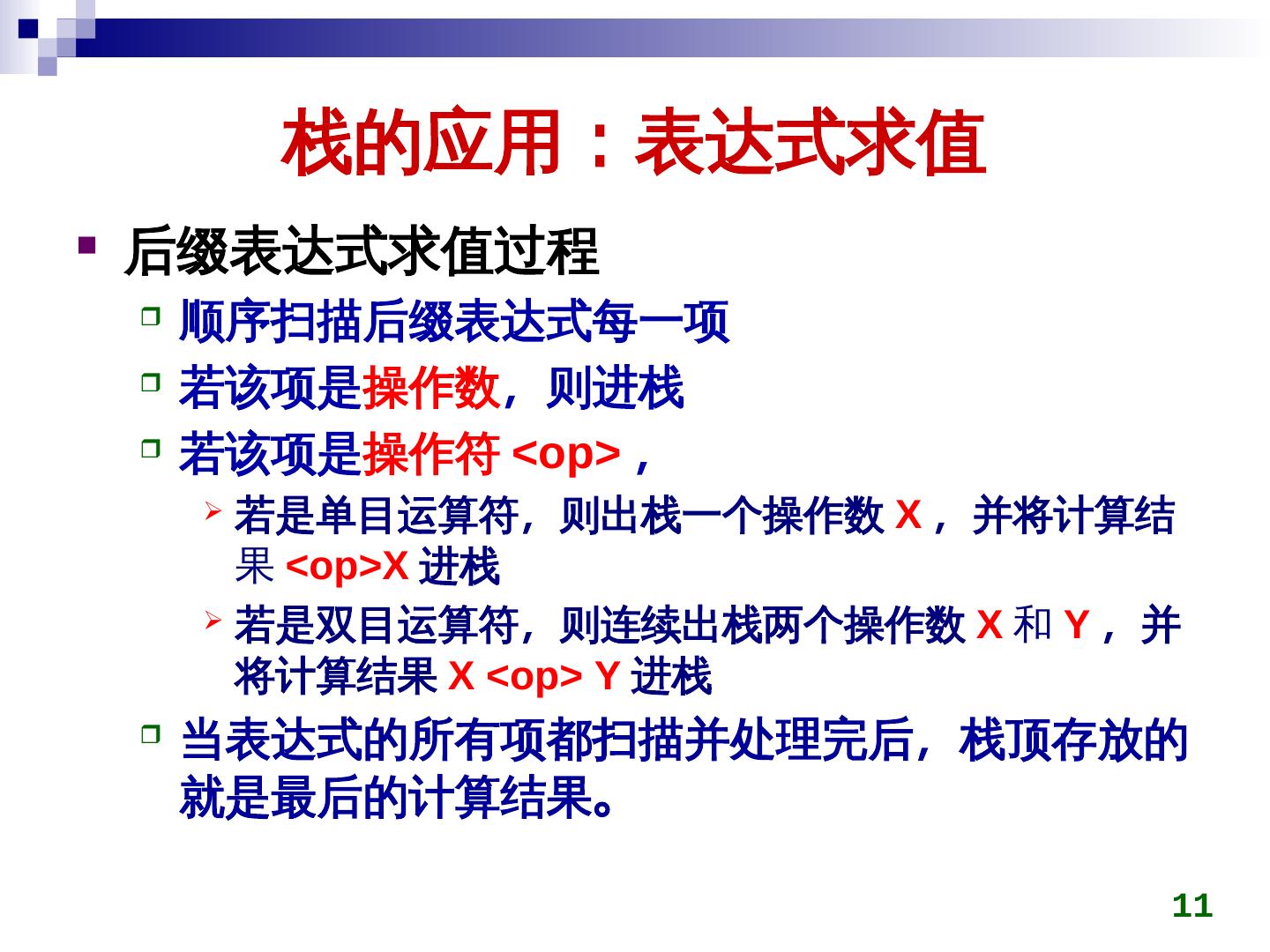 栈的应用：表达式求值

后缀表达式求值过程

顺序扫描后缀表达式每一项

若该项是操作数，则进栈

若该项是操作符 <op>，

若是单目运算符，则出栈一个操作数 X，并将计算结果 <op>X 进栈

若是双目运算符，则连续出栈两个操作数 X 和 Y，并将计算结果 X <op> Y 进栈

当表达式的所有项都扫描并处理完后，栈顶存放的就是最后的计算结果。

11